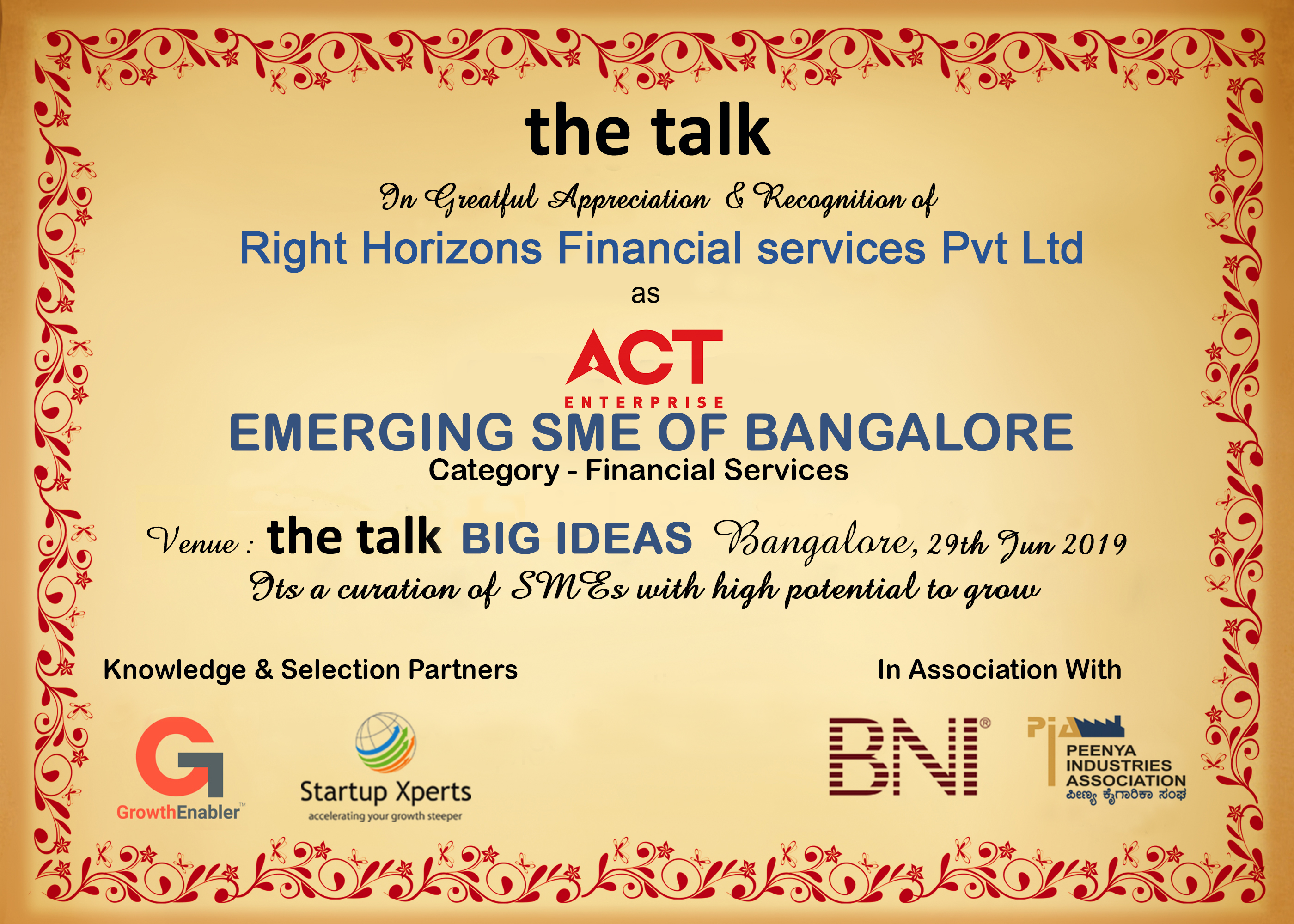 the talk

In Greatful Appreciation & Recognition of

Right Horizons Financial services Pvt Ltd

as

ACT
ENTERPRISE

EMERGING SME OF BANGALORE

Category - Financial Services

Venue : the talk BIG IDEAS Bangalore, 29th Jun 2019

Its a curation of SMEs with high potential to grow

Knowledge & Selection Partners

In Association With

GrowthEnabler™

Startup Xperts
accelerating your growth steeper

BNI®

PIA
PEENYA INDUSTRIES ASSOCIATION
ಪೀಣ್ಯ ಕೈಗಾರಿಕಾ ಸಂಘ